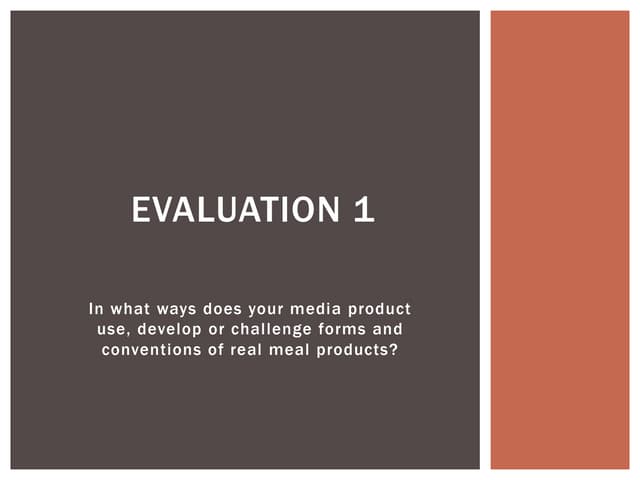 EVALUATION 1

In what ways does your media product use, develop or challenge forms and conventions of real meal products?